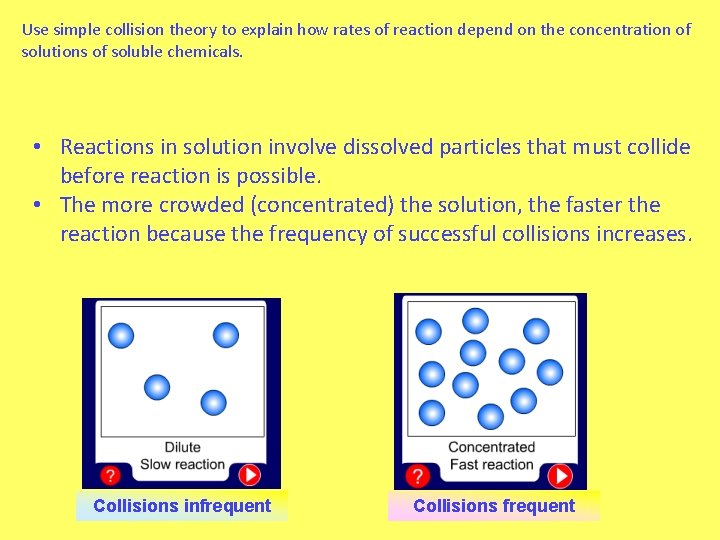 Use simple collision theory to explain how rates of reaction depend on the concentration of solutions of soluble chemicals.

• Reactions in solution involve dissolved particles that must collide before reaction is possible.
• The more crowded (concentrated) the solution, the faster the reaction because the frequency of successful collisions increases.

Dilute
Slow reaction
?

Collisions infrequent

Concentrated
Fast reaction
?

Collisions frequent